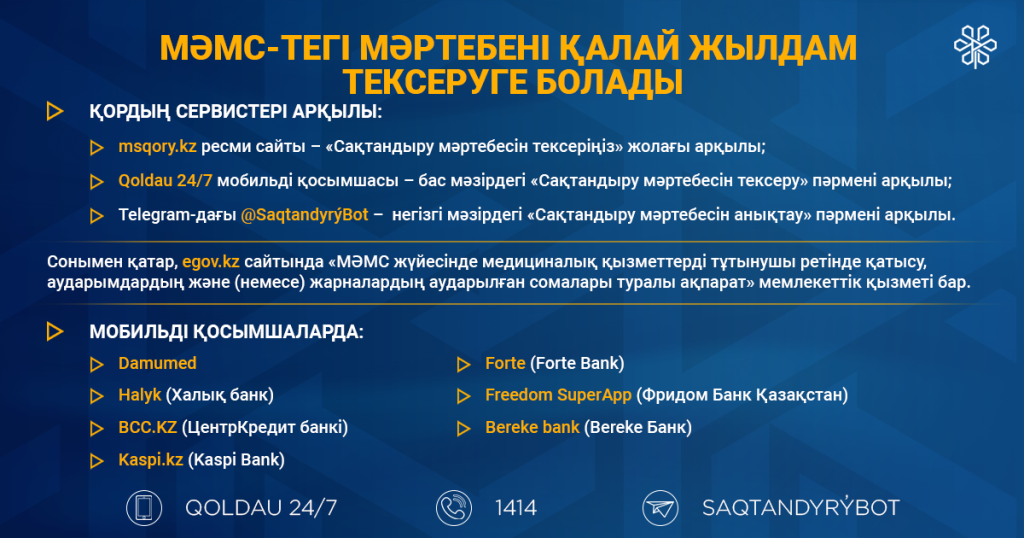 МӘМС-ТЕГІ МӘРТЕБЕНІ ҚАЛАЙ ЖЫЛДАМ ТЕКСЕРУГЕ БОЛАДЫ

ҚОРДЫҢ СЕРВИСТЕРІ АРҚЫЛЫ:

msqory.kz ресми сайты – «Сақтандыру мәртебесін тексеріңіз» жолағы арқылы;

Qoldau 24/7 мобильді қосымшасы – бас мәзірдегі «Сақтандыру мәртебесін тексеру» пәрмені арқылы;

Telegram-дағы @SaqtandyrýBot – негізгі мәзірдегі «Сақтандыру мәртебесін анықтау» пәрмені арқылы.

Сонымен қатар, egov.kz сайтында «МӘМС жүйесінде медициналық қызметтерді тұтынушы ретінде қатысу, аударымдардың және (немесе) жарналардың аударылған сомалары туралы ақпарат» мемлекеттік қызметі бар.

МОБИЛЬДІ ҚОСЫМШАЛАРДА:

Damumed

Halyk (Халық банк)

BCC.KZ (ЦентрКредит банкі)

Kaspi.kz (Kaspi Bank)

Forte (Forte Bank)

Freedom SuperApp (Фридом Банк Қазақстан)

Bereke bank (Bereke Банк)

QOLDAU 24/7

1414

SAQTANDYRÝBOT